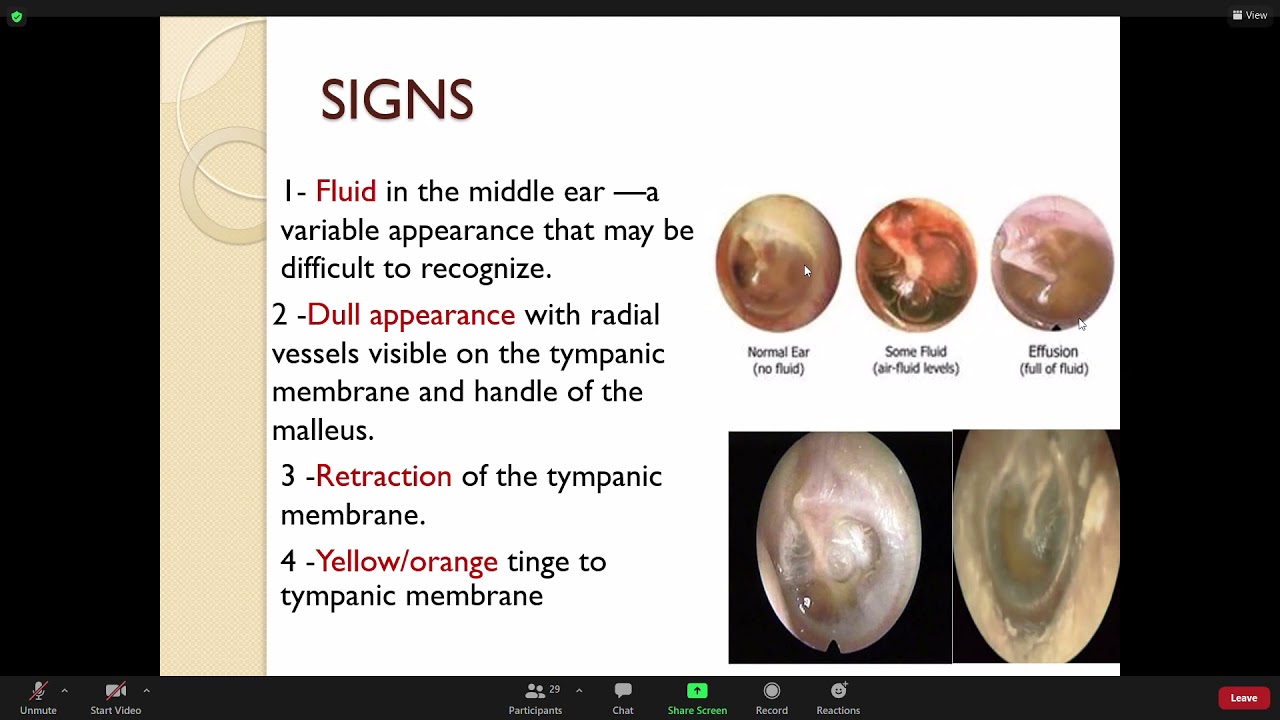 View

SIGNS

1- Fluid in the middle ear —a variable appearance that may be difficult to recognize.

2 -Dull appearance with radial vessels visible on the tympanic membrane and handle of the malleus.

3 -Retraction of the tympanic membrane.

4 -Yellow/orange tinge to tympanic membrane

Normal Ear (no fluid)

Some Fluid (air-fluid levels)

Effusion (full of fluid)

Unmute

Start Video

29

Participants

Chat

Share Screen

Record

Reactions

Leave